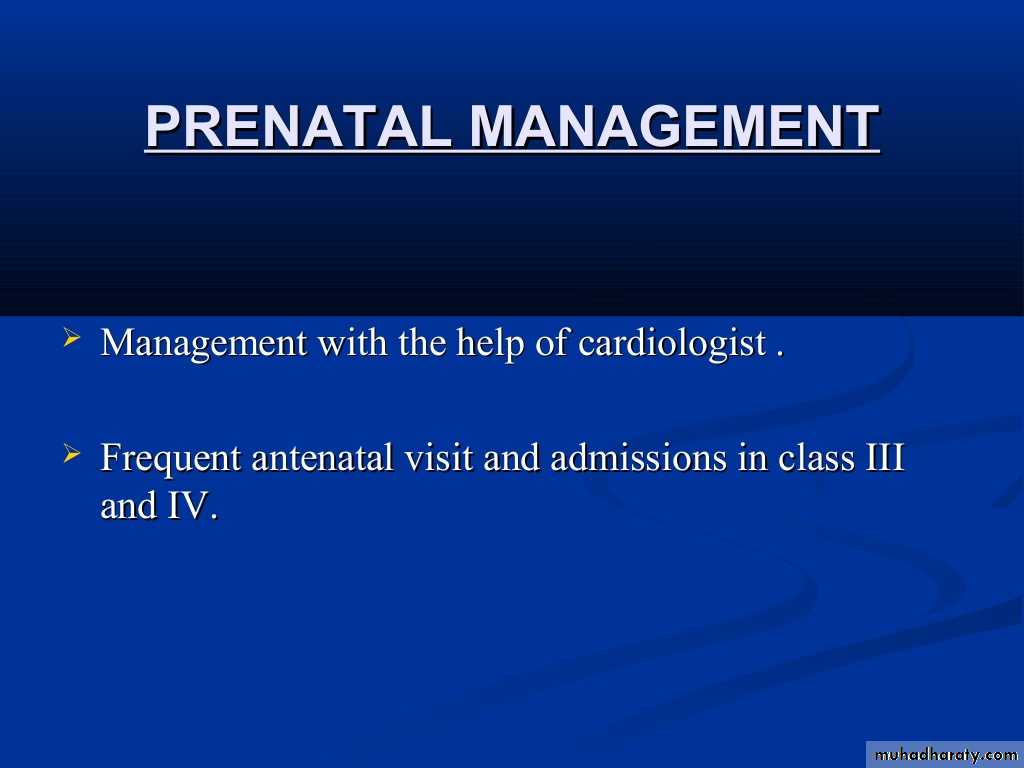 PRENATAL MANAGEMENT

➢ Management with the help of cardiologist .

➢ Frequent antenatal visit and admissions in class III and IV.

muhadharaty.com